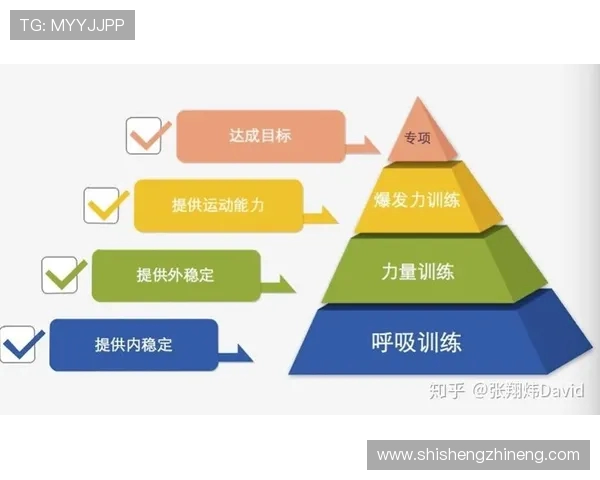 TG: MYYJJPP

达成目标

专项

提供运动能力

爆发力训练

提供外稳定

力量训练

提供内稳定

呼吸训练

知乎 @张翔炜David

www.shishengzhineng.com